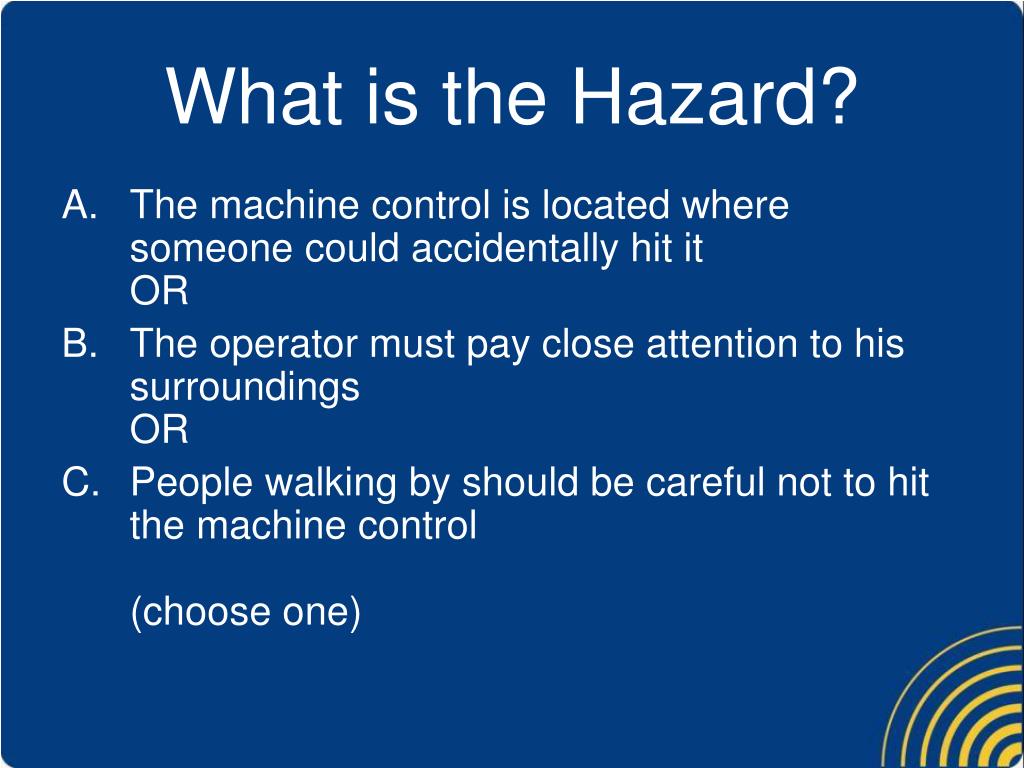 What is the Hazard?

A. The machine control is located where someone could accidentally hit it
OR

B. The operator must pay close attention to his surroundings
OR

C. People walking by should be careful not to hit the machine control

(choose one)